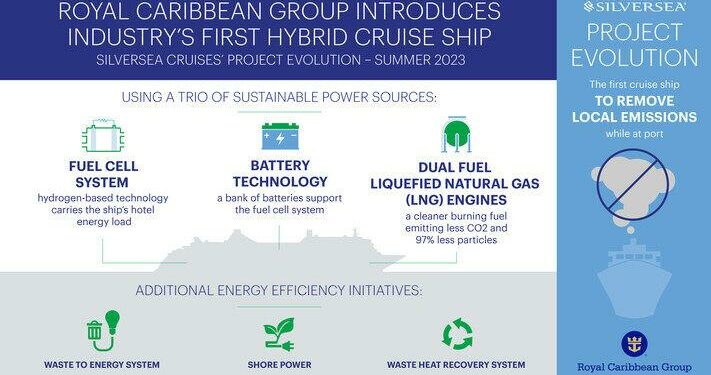 ROYAL CARIBBEAN GROUP INTRODUCES INDUSTRY'S FIRST HYBRID CRUISE SHIP
SILVERSEA CRUISES' PROJECT EVOLUTION – SUMMER 2023

USING A TRIO OF SUSTAINABLE POWER SOURCES:

FUEL CELL SYSTEM
hydrogen-based technology carries the ship's hotel energy load

BATTERY TECHNOLOGY
a bank of batteries support the fuel cell system

DUAL FUEL LIQUEFIED NATURAL GAS (LNG) ENGINES
a cleaner burning fuel emitting less CO2 and 97% less particles

ADDITIONAL ENERGY EFFICIENCY INITIATIVES:

WASTE TO ENERGY SYSTEM

SHORE POWER

WASTE HEAT RECOVERY SYSTEM

SILVERSEA

PROJECT EVOLUTION

The first cruise ship
TO REMOVE LOCAL EMISSIONS
while at port

Royal Caribbean Group